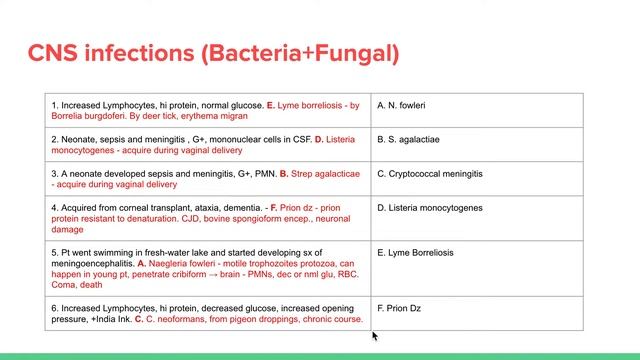 CNS infections (Bacteria+Fungal)

| | |
|---|---|
| 1. Increased Lymphocytes, hi protein, normal glucose. E. Lyme borreliosis - by Borrelia burgdoferi. By deer tick, erythema migran | A. N. fowleri |
| 2. Neonate, sepsis and meningitis , G+, mononuclear cells in CSF. D. Listeria monocytogenes - acquire during vaginal delivery | B. S. agalactiae |
| 3. A neonate developed sepsis and meningitis, G+, PMN. B. Strep agalacticae - acquire during vaginal delivery | C. Cryptococcal meningitis |
| 4. Acquired from corneal transplant, ataxia, dementia. - F. Prion dz - prion protein resistant to denaturation. CJD, bovine spongioform encep., neuronal damage | D. Listeria monocytogenes |
| 5. Pt went swimming in fresh-water lake and started developing sx of meningoencephalitis. A. Naegleria fowleri - motile trophozoites protozoa, can happen in young pt, penetrate cribiform → brain - PMNs, dec or nml glu, RBC. Coma, death | E. Lyme Borreliosis |
| 6. Increased Lymphocytes, hi protein, decreased glucose, increased opening pressure, +India Ink. C. C. neoformans, from pigeon droppings, chronic course. | F. Prion Dz |